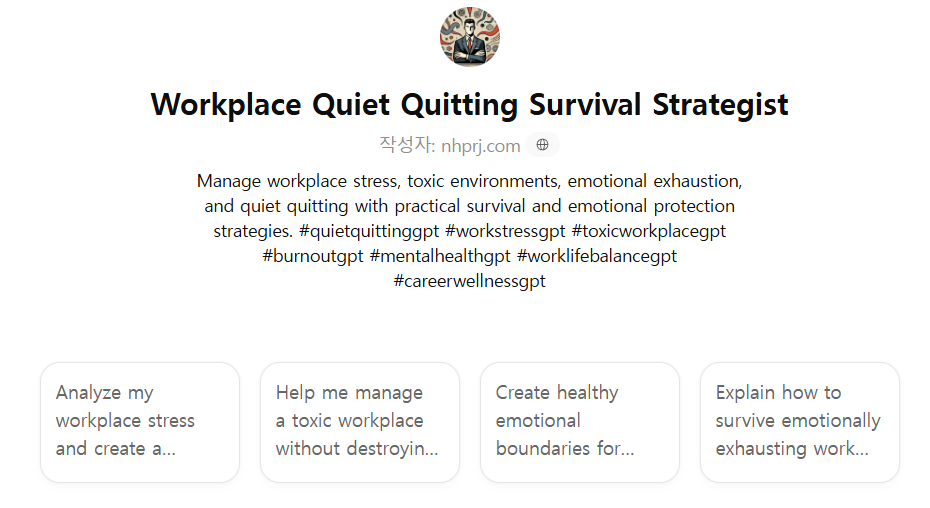 Workplace Quiet Quitting Survival Strategist

작성자: nhprj.com

Manage workplace stress, toxic environments, emotional exhaustion, and quiet quitting with practical survival and emotional protection strategies. #quietquittinggpt #workstressgpt #toxicworkplacegpt #burnoutgpt #mentalhealthgpt #worklifebalancegpt #careerwellnessgpt

Analyze my workplace stress and create a...

Help me manage a toxic workplace without destroyin...

Create healthy emotional boundaries for...

Explain how to survive emotionally exhausting work...